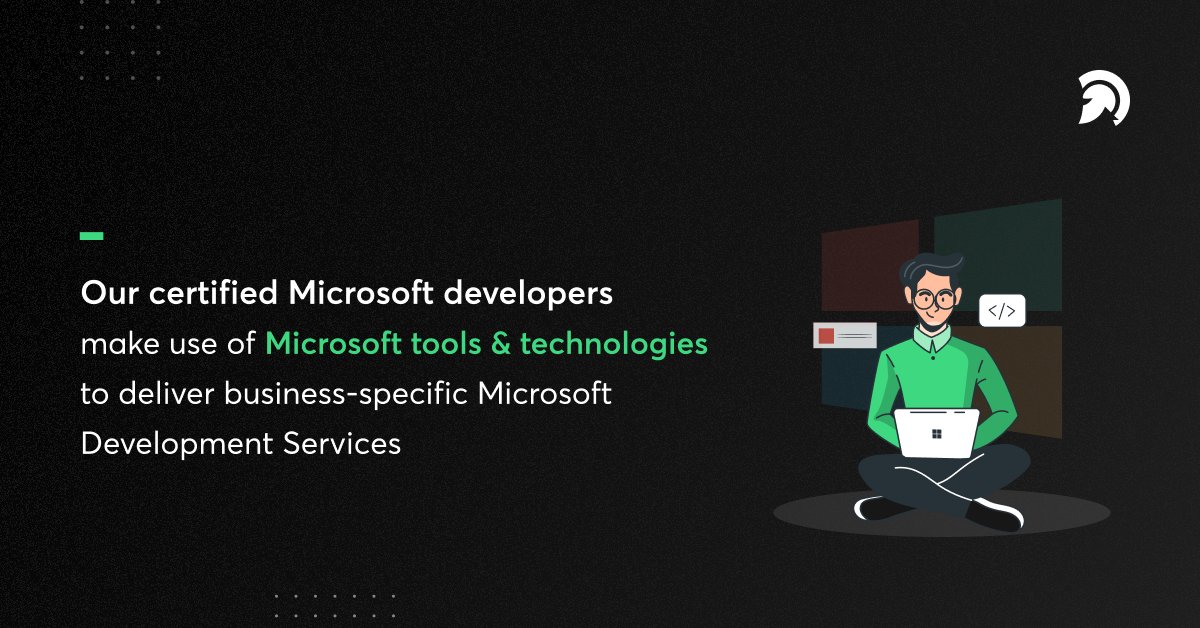 Our certified Microsoft developers make use of Microsoft tools & technologies to deliver business-specific Microsoft Development Services

</>